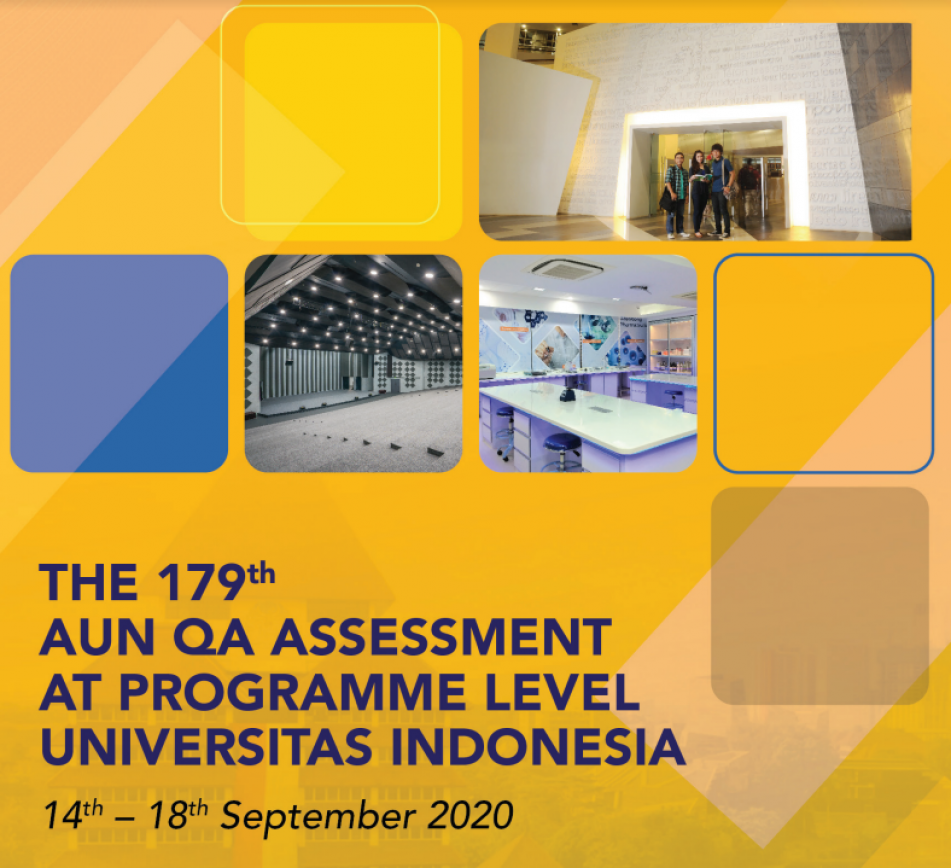 THE 179th
AUN QA ASSESSMENT
AT PROGRAMME LEVEL
UNIVERSITAS INDONESIA

14th – 18th September 2020